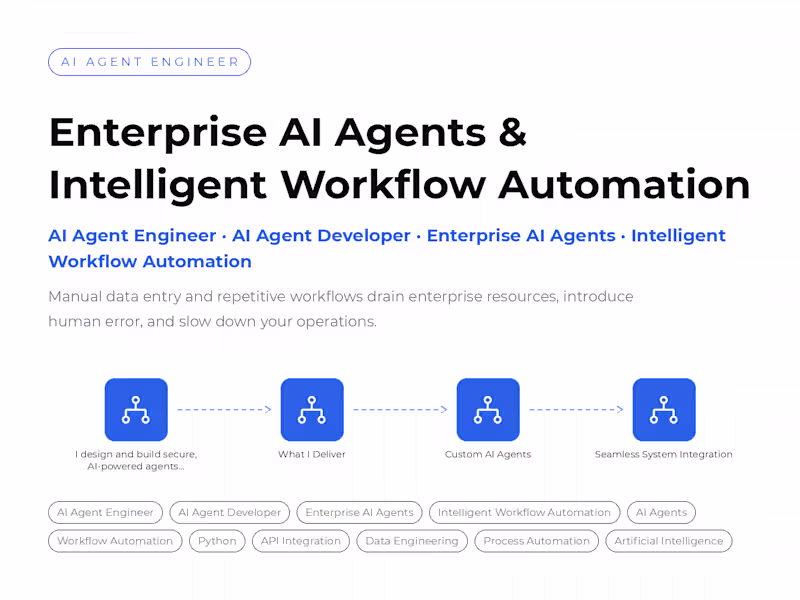 AI AGENT ENGINEER

Enterprise AI Agents & Intelligent Workflow Automation

AI Agent Engineer · AI Agent Developer · Enterprise AI Agents · Intelligent Workflow Automation

Manual data entry and repetitive workflows drain enterprise resources, introduce human error, and slow down your operations.

I design and build secure, AI-powered agents...

What I Deliver

Custom AI Agents

Seamless System Integration

AI Agent Engineer
AI Agent Developer
Enterprise AI Agents
Intelligent Workflow Automation
AI Agents
Workflow Automation
Python
API Integration
Data Engineering
Process Automation
Artificial Intelligence